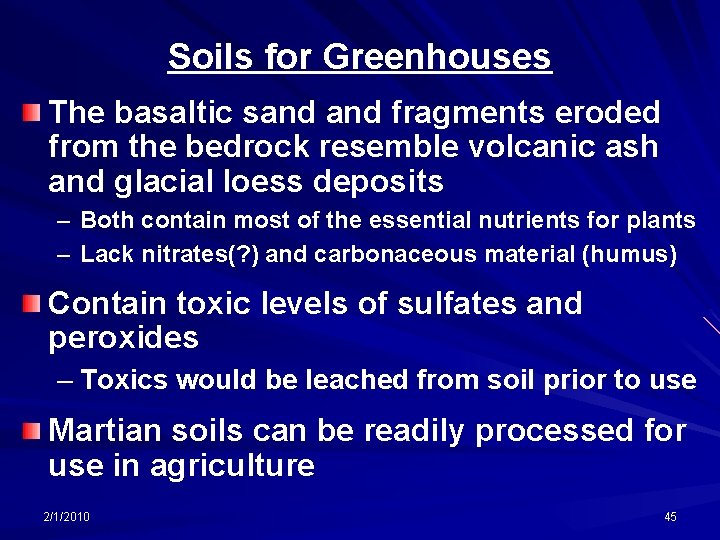 Soils for Greenhouses

The basaltic sand and fragments eroded from the bedrock resemble volcanic ash and glacial loess deposits

– Both contain most of the essential nutrients for plants

– Lack nitrates(?) and carbonaceous material (humus)

Contain toxic levels of sulfates and peroxides

– Toxics would be leached from soil prior to use

Martian soils can be readily processed for use in agriculture

2/1/2010

45